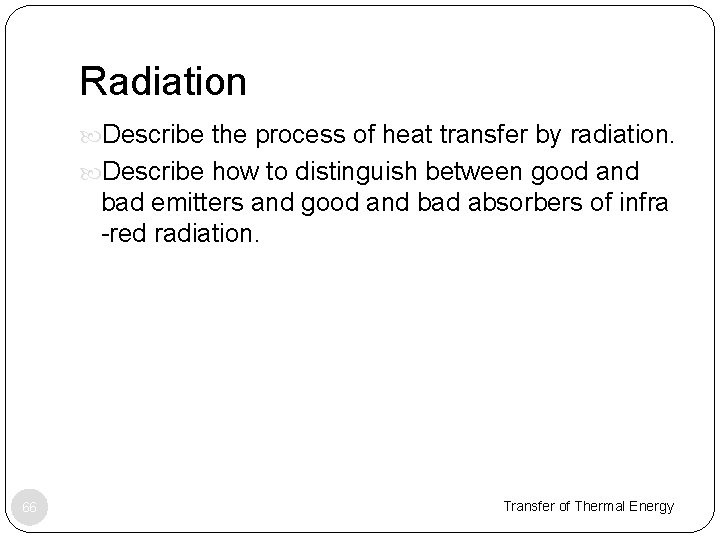 Radiation

Describe the process of heat transfer by radiation.

Describe how to distinguish between good and bad emitters and good and bad absorbers of infra -red radiation.

66

Transfer of Thermal Energy